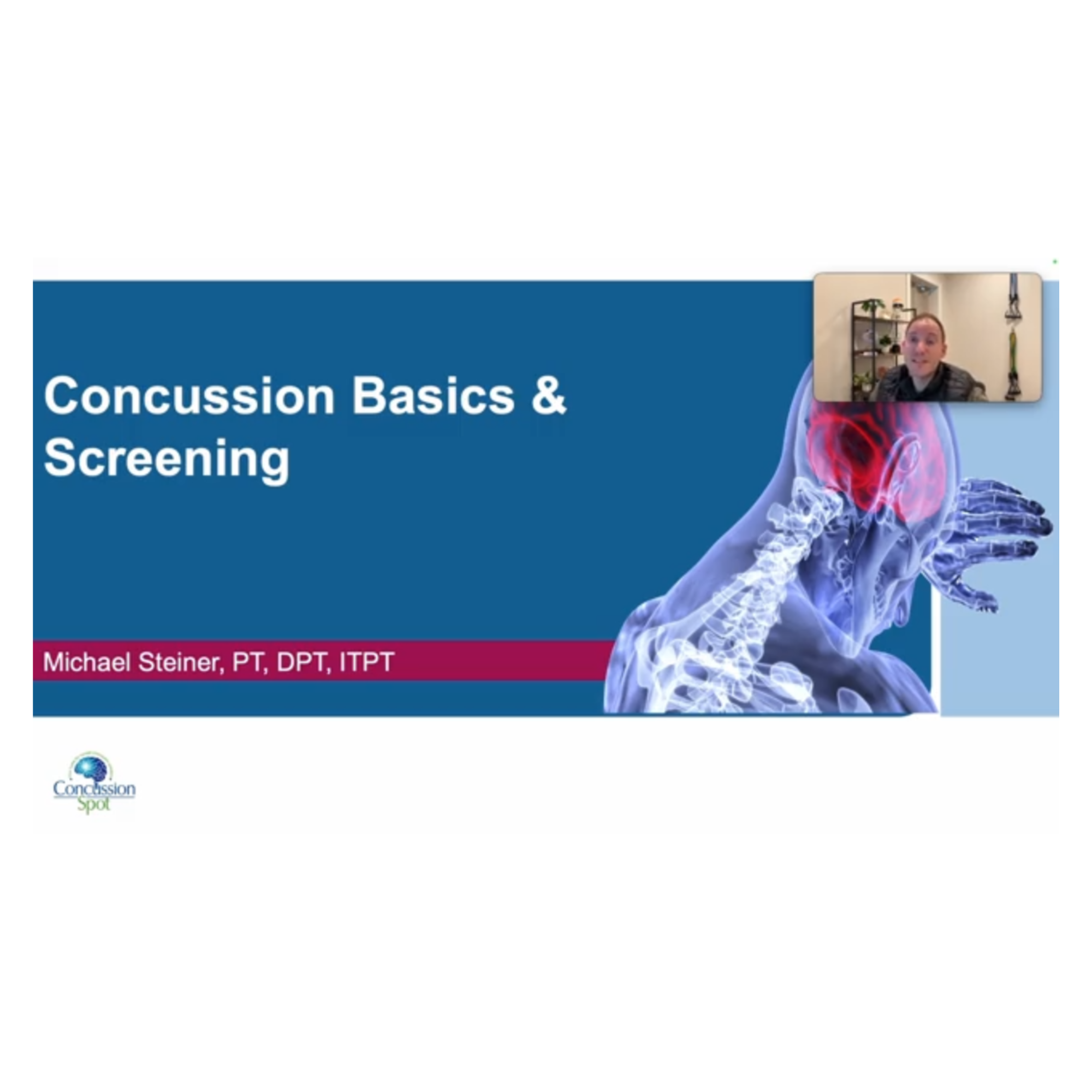 Concussion Basics & Screening

Michael Steiner, PT, DPT, ITPT

Concussion Spot